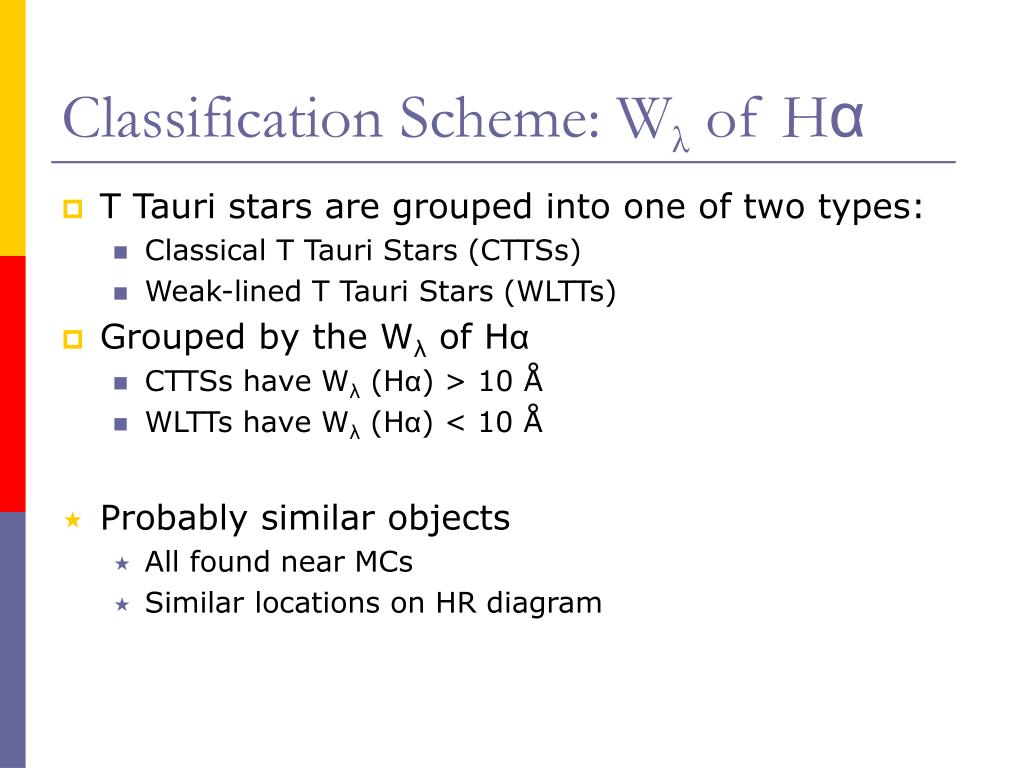 Classification Scheme: $W_\lambda$ of Hα

T Tauri stars are grouped into one of two types:

Classical T Tauri Stars (CTTSs)

Weak-lined T Tauri Stars (WLTTs)

Grouped by the $W_\lambda$ of Hα

CTTSs have $W_\lambda$ (Hα) > 10 Å

WLTTs have $W_\lambda$ (Hα) < 10 Å

Probably similar objects

All found near MCs

Similar locations on HR diagram